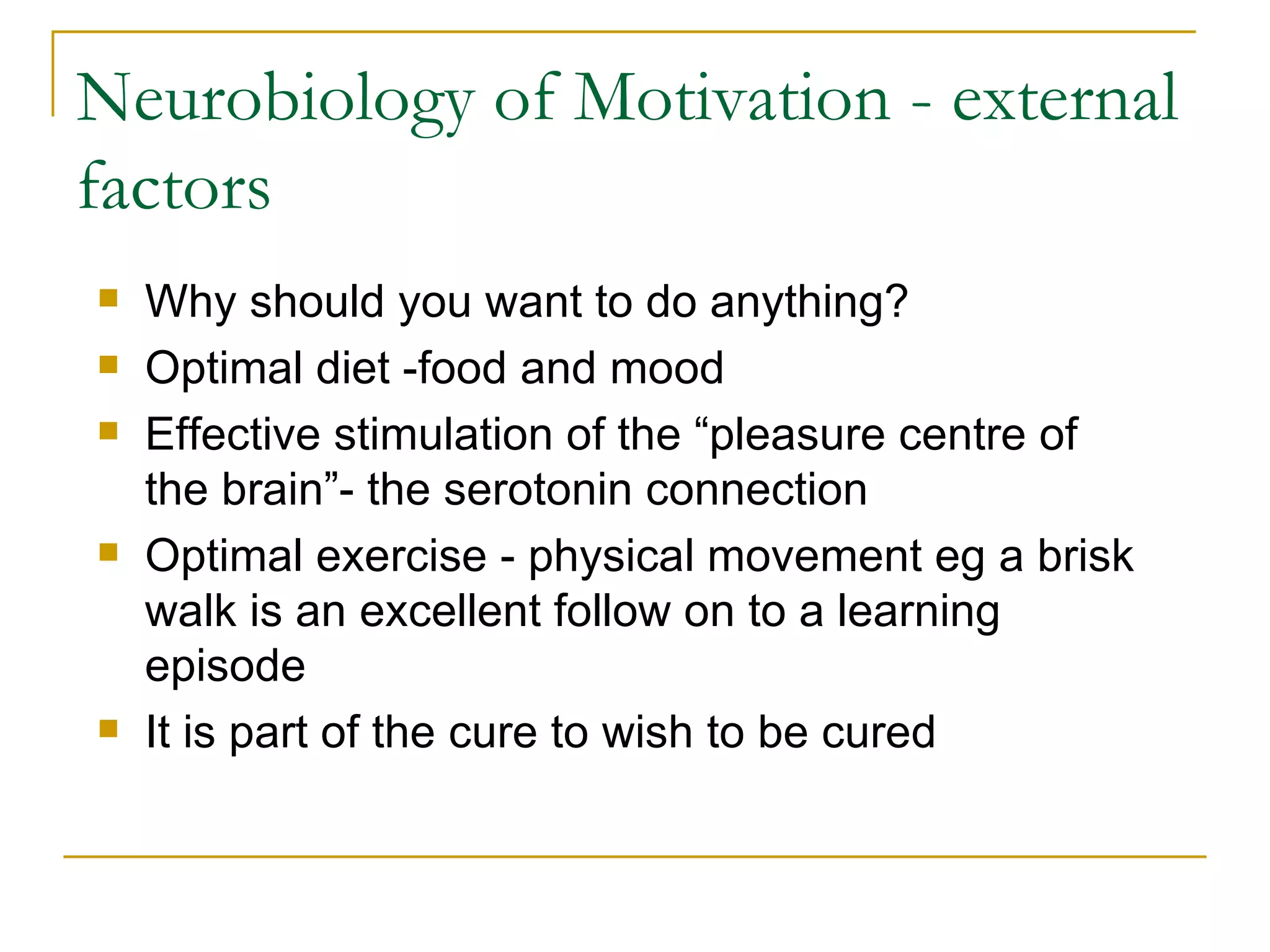 Neurobiology of Motivation - external factors

- Why should you want to do anything?
- Optimal diet -food and mood
- Effective stimulation of the “pleasure centre of the brain”- the serotonin connection
- Optimal exercise - physical movement eg a brisk walk is an excellent follow on to a learning episode
- It is part of the cure to wish to be cured